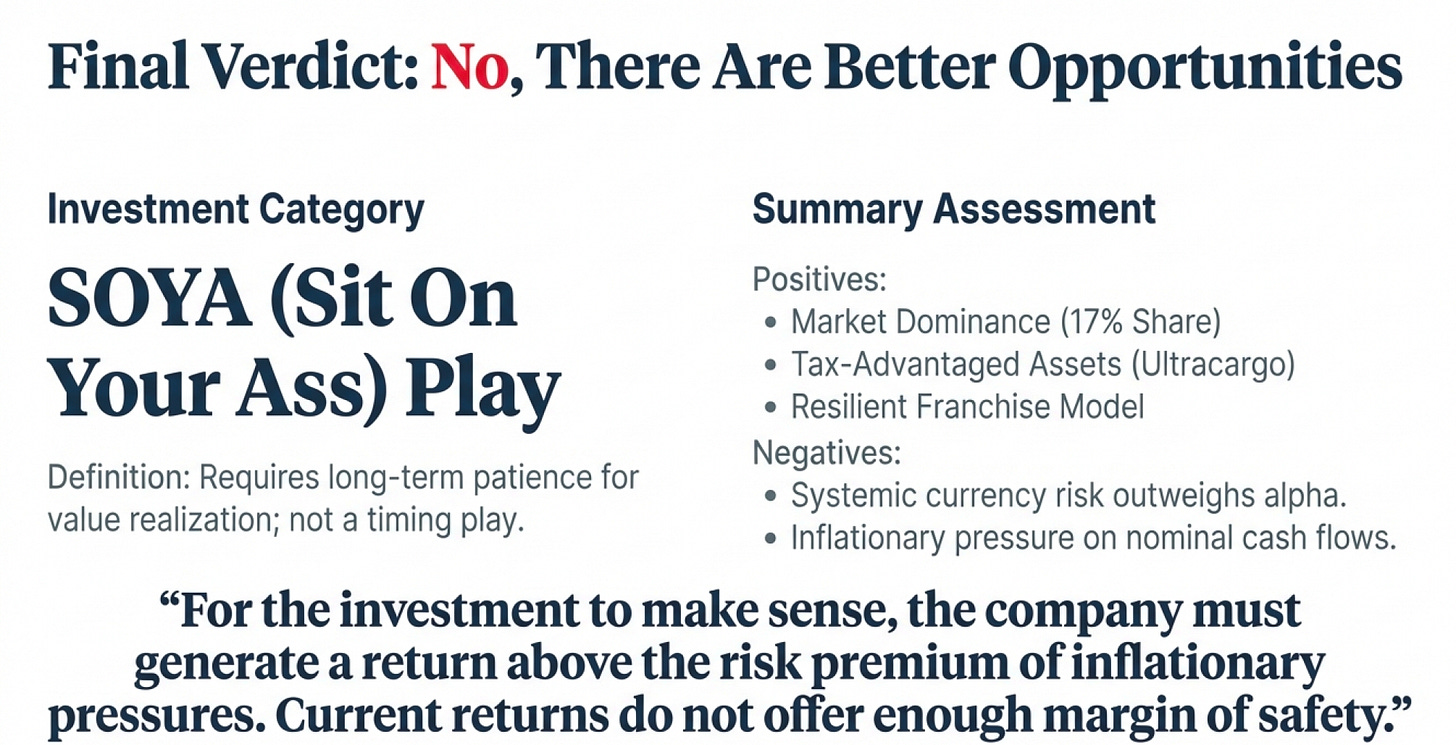 Final Verdict: No, There Are Better Opportunities

Investment Category

SOYA (Sit On Your Ass) Play

Definition: Requires long-term patience for value realization; not a timing play.

Summary Assessment

Positives:
- Market Dominance (17% Share)
- Tax-Advantaged Assets (Ultracargo)
- Resilient Franchise Model

Negatives:
- Systemic currency risk outweighs alpha.
- Inflationary pressure on nominal cash flows.

“For the investment to make sense, the company must generate a return above the risk premium of inflationary pressures. Current returns do not offer enough margin of safety.”